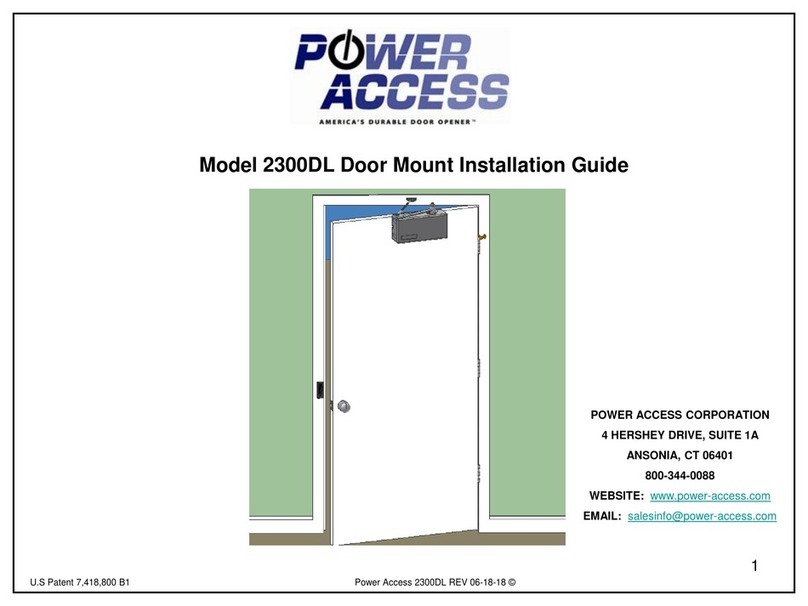 POWER ACCESS
AMERICA'S DURABLE DOOR OPENER™

Model 2300DL Door Mount Installation Guide

POWER ACCESS CORPORATION
4 HERSHEY DRIVE, SUITE 1A
ANSONIA, CT 06401
800-344-0088
WEBSITE: www.power-access.com
EMAIL: salesinfo@power-access.com

1

U.S Patent 7,418,800 B1

Power Access 2300DL REV 06-18-18 ©